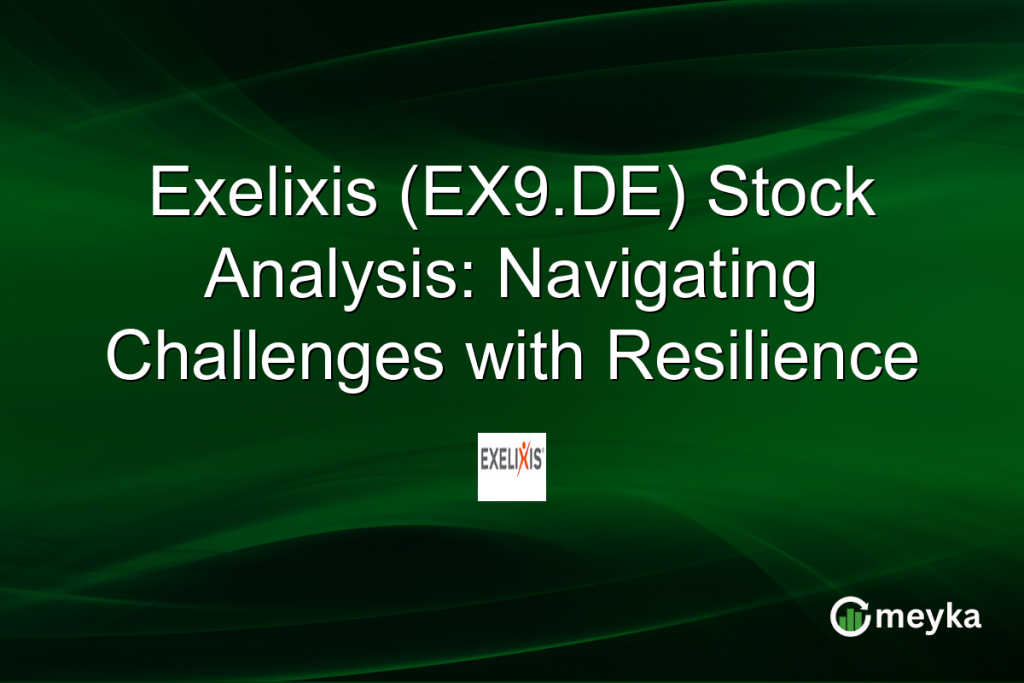 Exelixis (EX9.DE) Stock Analysis: Navigating Challenges with Resilience

EXELIXIS

meyka